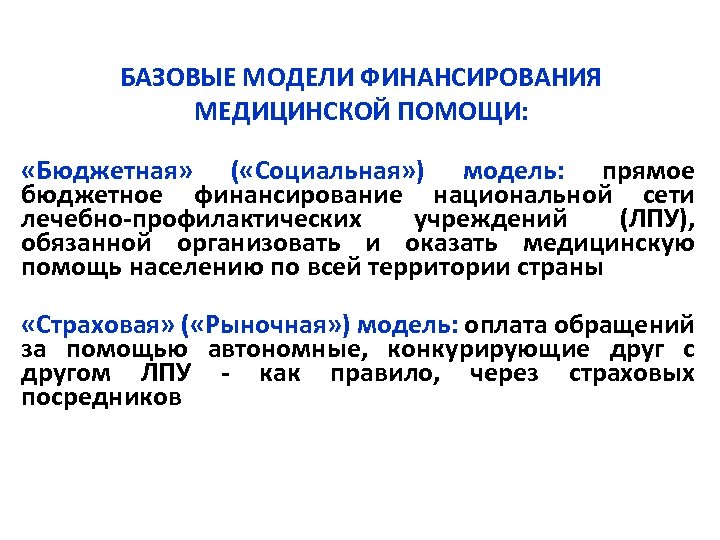 БАЗОВЫЕ МОДЕЛИ ФИНАНСИРОВАНИЯ МЕДИЦИНСКОЙ ПОМОЩИ:

«Бюджетная» («Социальная») модель: прямое бюджетное финансирование национальной сети лечебно-профилактических учреждений (ЛПУ), обязанной организовать и оказать медицинскую помощь населению по всей территории страны

«Страховая» («Рыночная») модель: оплата обращений за помощью автономные, конкурирующие друг с другом ЛПУ - как правило, через страховых посредников